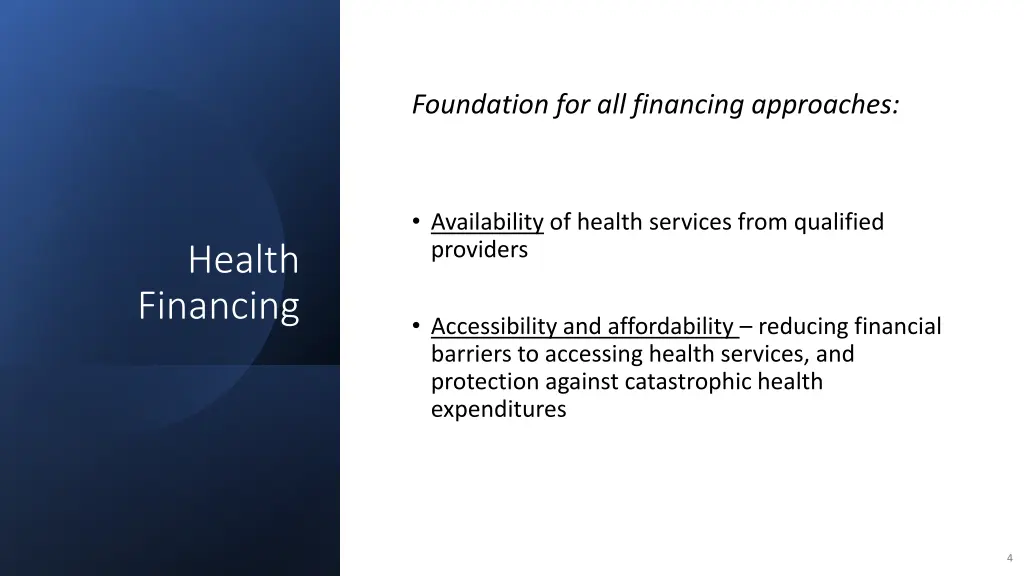 Health Financing

Foundation for all financing approaches:

• Availability of health services from qualified providers

• Accessibility and affordability – reducing financial barriers to accessing health services, and protection against catastrophic health expenditures

4